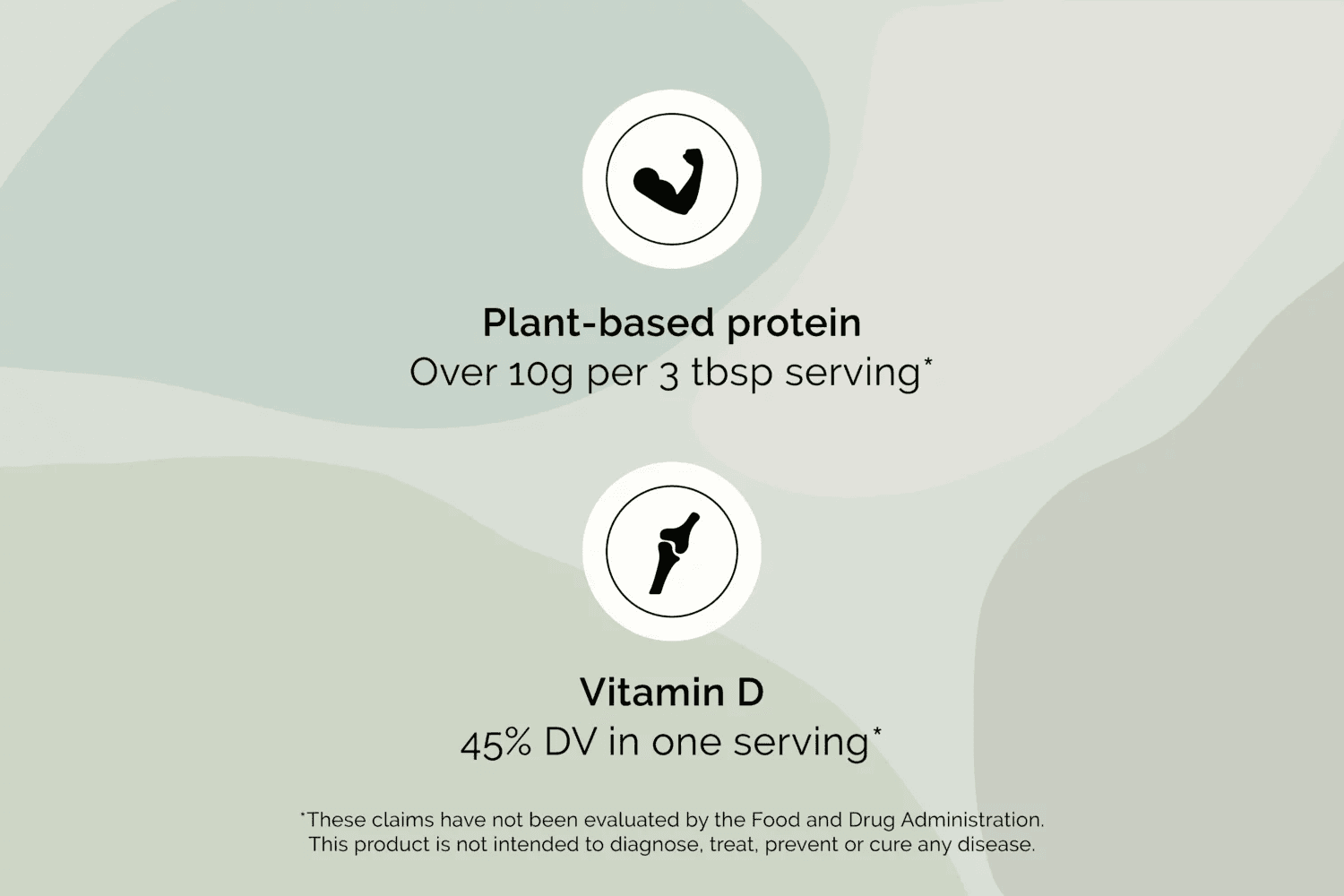 Plant-based protein
Over 10g per 3 tbsp serving*

Vitamin D
45% DV in one serving*

*These claims have not been evaluated by the Food and Drug Administration. This product is not intended to diagnose, treat, prevent or cure any disease.